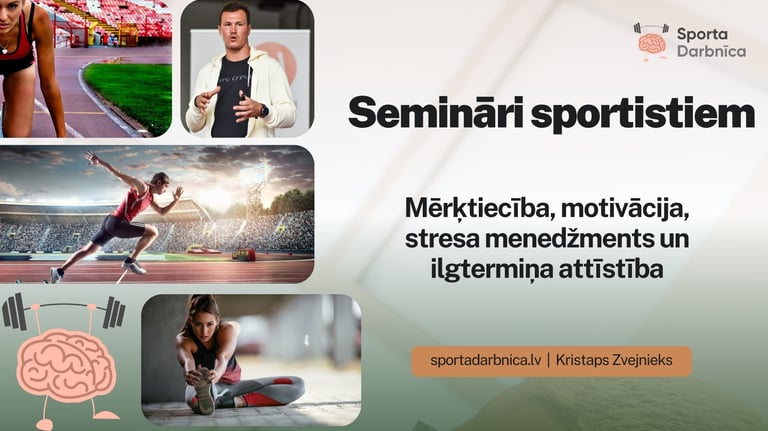 Sporta Darbnīca

Semināri sportistiem

Mērķtiecība, motivācija, stresa menedžments un ilgtermiņa attīstība

sportadarbnica.lv | Kristaps Zvejnieks